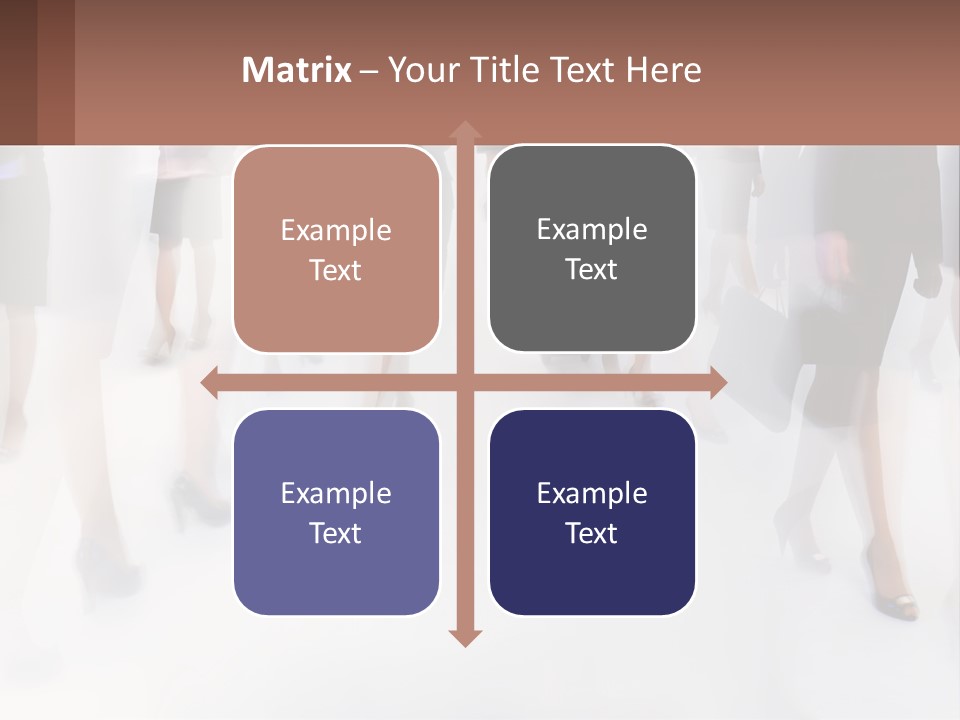 Matrix – Your Title Text Here

Example Text

Example Text

Example Text

Example Text